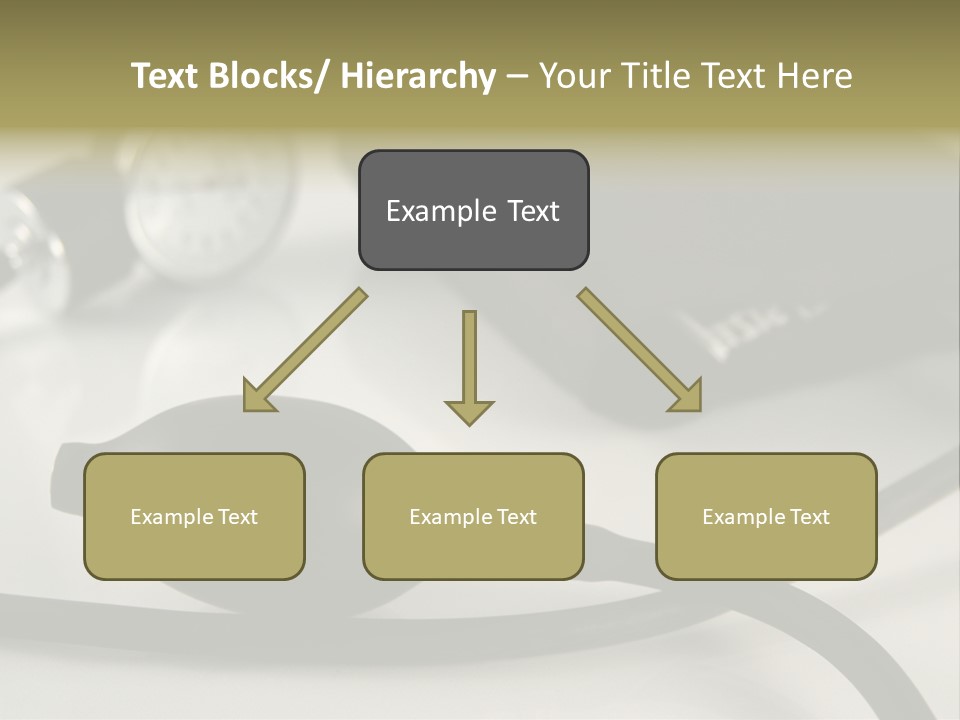 Text Blocks/ Hierarchy – Your Title Text Here

Example Text

Example Text

Example Text

Example Text